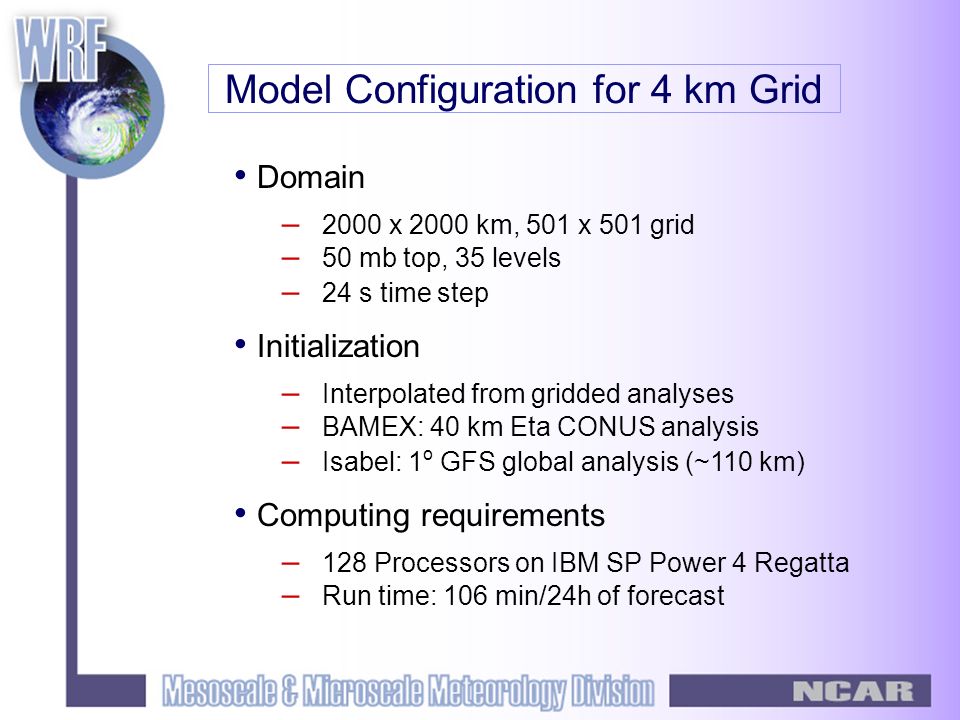 WRF

Model Configuration for 4 km Grid

• Domain
– 2000 x 2000 km, 501 x 501 grid
– 50 mb top, 35 levels
– 24 s time step

• Initialization
– Interpolated from gridded analyses
– BAMEX: 40 km Eta CONUS analysis
– Isabel: 1º GFS global analysis (~110 km)

• Computing requirements
– 128 Processors on IBM SP Power 4 Regatta
– Run time: 106 min/24h of forecast

Mesoscale & Microscale Meteorology Division

NCAR